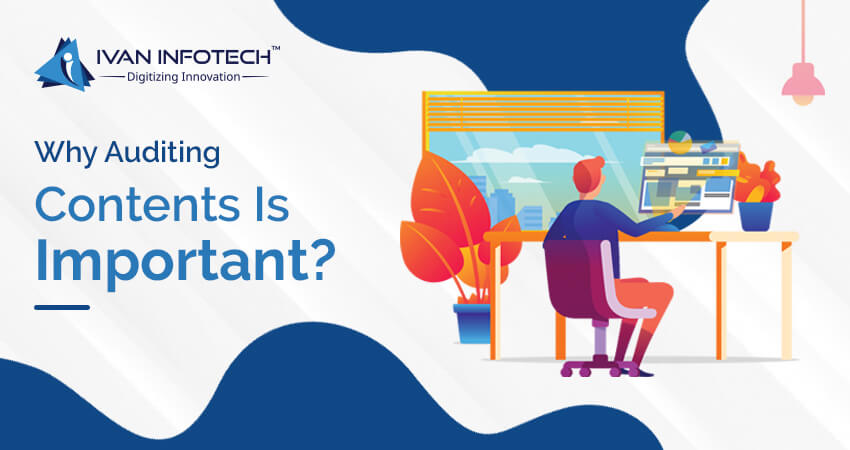 IVAN INFOTECH™
Digitizing Innovation

Why Auditing Contents Is Important?